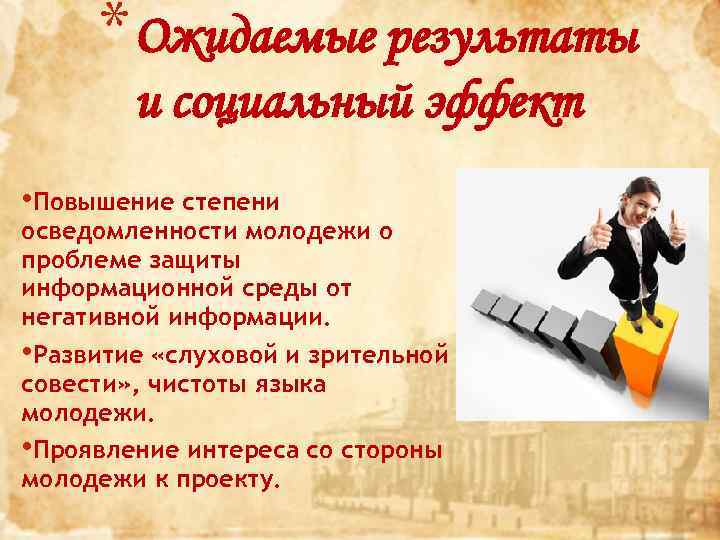 * Ожидаемые результаты и социальный эффект

•Повышение степени осведомленности молодежи о проблеме защиты информационной среды от негативной информации.

•Развитие «слуховой и зрительной совести», чистоты языка молодежи.

•Проявление интереса со стороны молодежи к проекту.